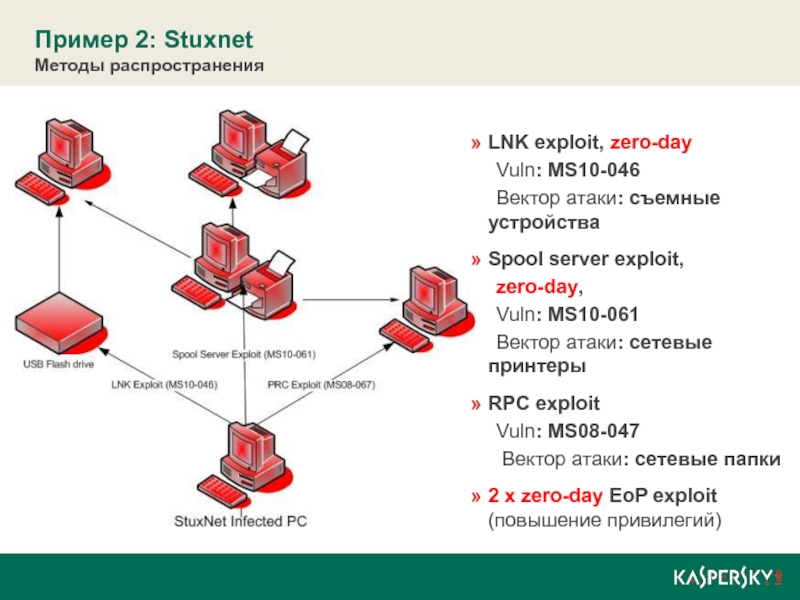 Пример 2: Stuxnet
Методы распространения

USB Flash drive

Spool Server Exploit (MS10-061)

LNK Exploit (MS10-046)

PRC Exploit (MS08-067)

StuxNet Infected PC

» LNK exploit, zero-day
Vuln: MS10-046
Вектор атаки: съемные устройства

» Spool server exploit, zero-day,
Vuln: MS10-061
Вектор атаки: сетевые принтеры

» RPC exploit
Vuln: MS08-047
Вектор атаки: сетевые папки

» 2 x zero-day EoP exploit (повышение привилегий)

KASPERSKY lab